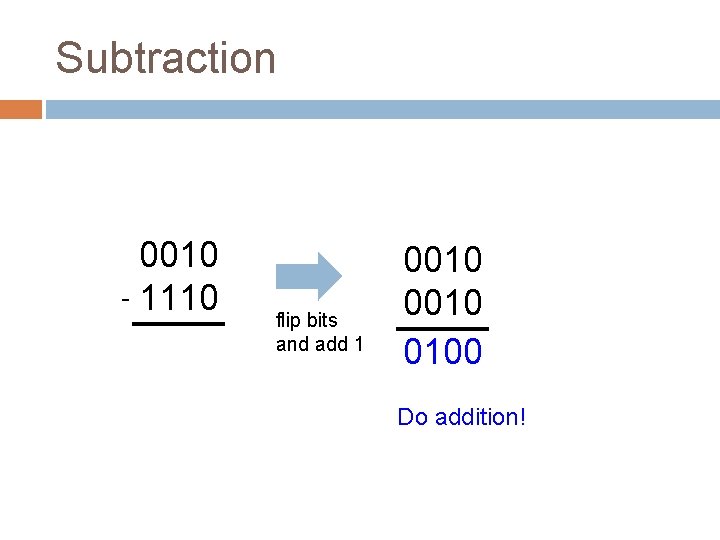 Subtraction

0010
- 1110

flip bits and add 1

0010
0010
0100

Do addition!